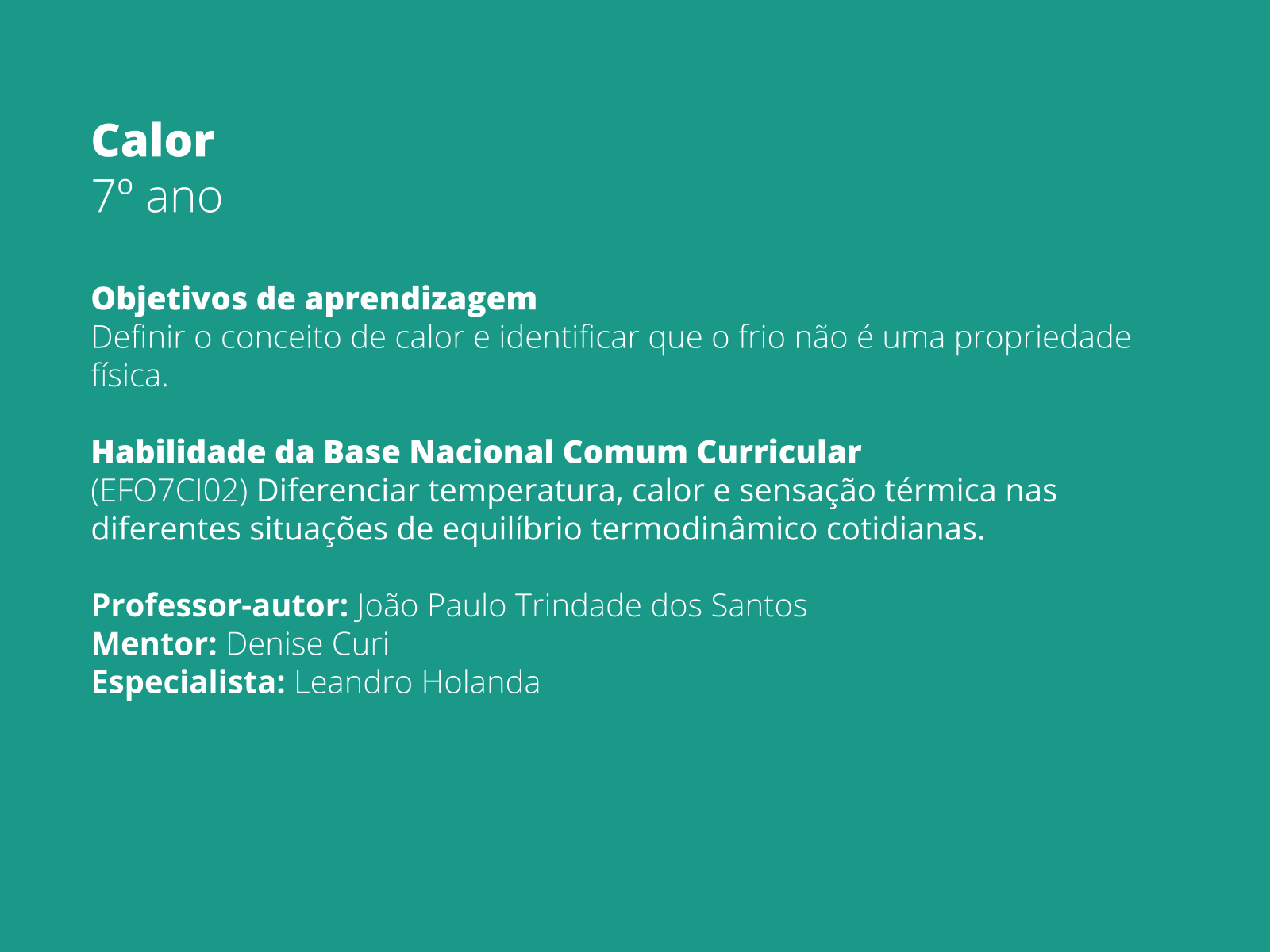 Calor
7º ano

Objetivos de aprendizagem
Definir o conceito de calor e identificar que o frio não é uma propriedade física.

Habilidade da Base Nacional Comum Curricular
(EFO7CI02) Diferenciar temperatura, calor e sensação térmica nas diferentes situações de equilíbrio termodinâmico cotidianas.

Professor-autor: João Paulo Trindade dos Santos
Mentor: Denise Curi
Especialista: Leandro Holanda